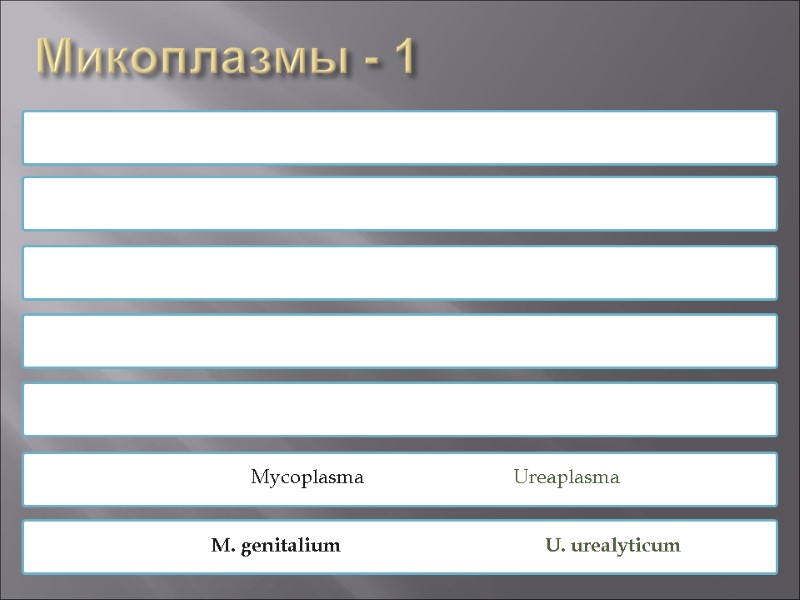 Микоплазмы - 1

Mycoplasma Ureaplasma

M. genitalium U. urealyticum